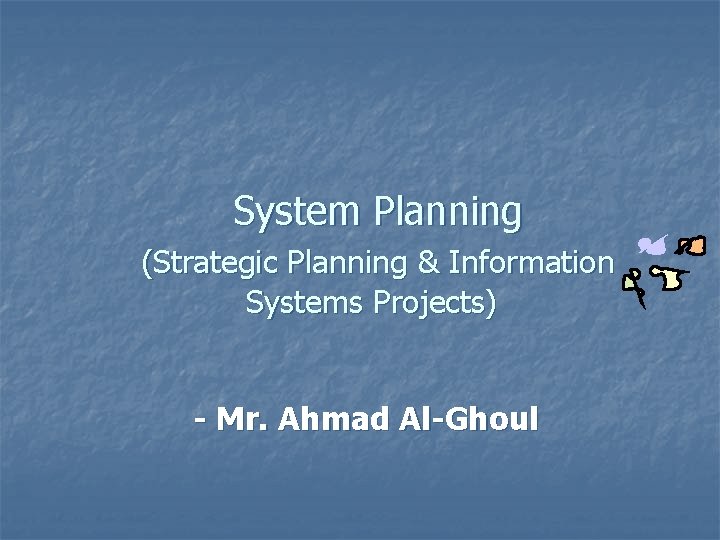 System Planning
(Strategic Planning & Information Systems Projects)

- Mr. Ahmad Al-Ghoul